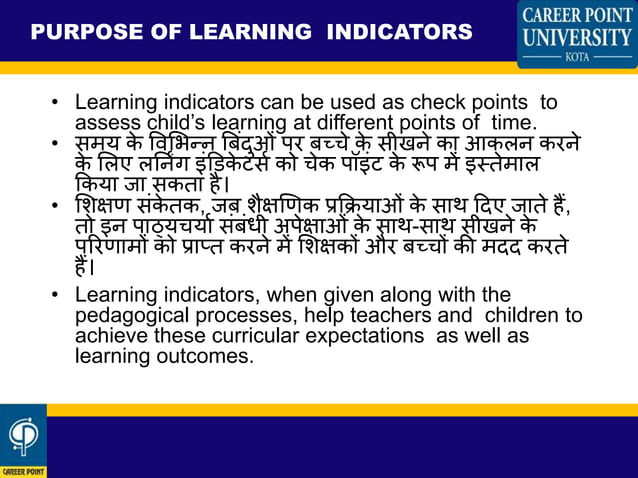 PURPOSE OF LEARNING INDICATORS

CAREER POINT UNIVERSITY
KOTA

• Learning indicators can be used as check points to assess child's learning at different points of time.
• समय के विभिन्न बिंदुओं पर बच्चे के सीखने का आकलन करने के लिए लर्निंग इंडिकेटर्स को चेक पॉइंट के रूप में इस्तेमाल किया जा सकता है।
• शिक्षण संकेतक, जब शैक्षणिक प्रक्रियाओं के साथ दिए जाते हैं, तो इन पाठ्यचर्या संबंधी अपेक्षाओं के साथ-साथ सीखने के परिणामों को प्राप्त करने में शिक्षकों और बच्चों की मदद करते हैं।
• Learning indicators, when given along with the pedagogical processes, help teachers and children to achieve these curricular expectations as well as learning outcomes.

CAREER POINT